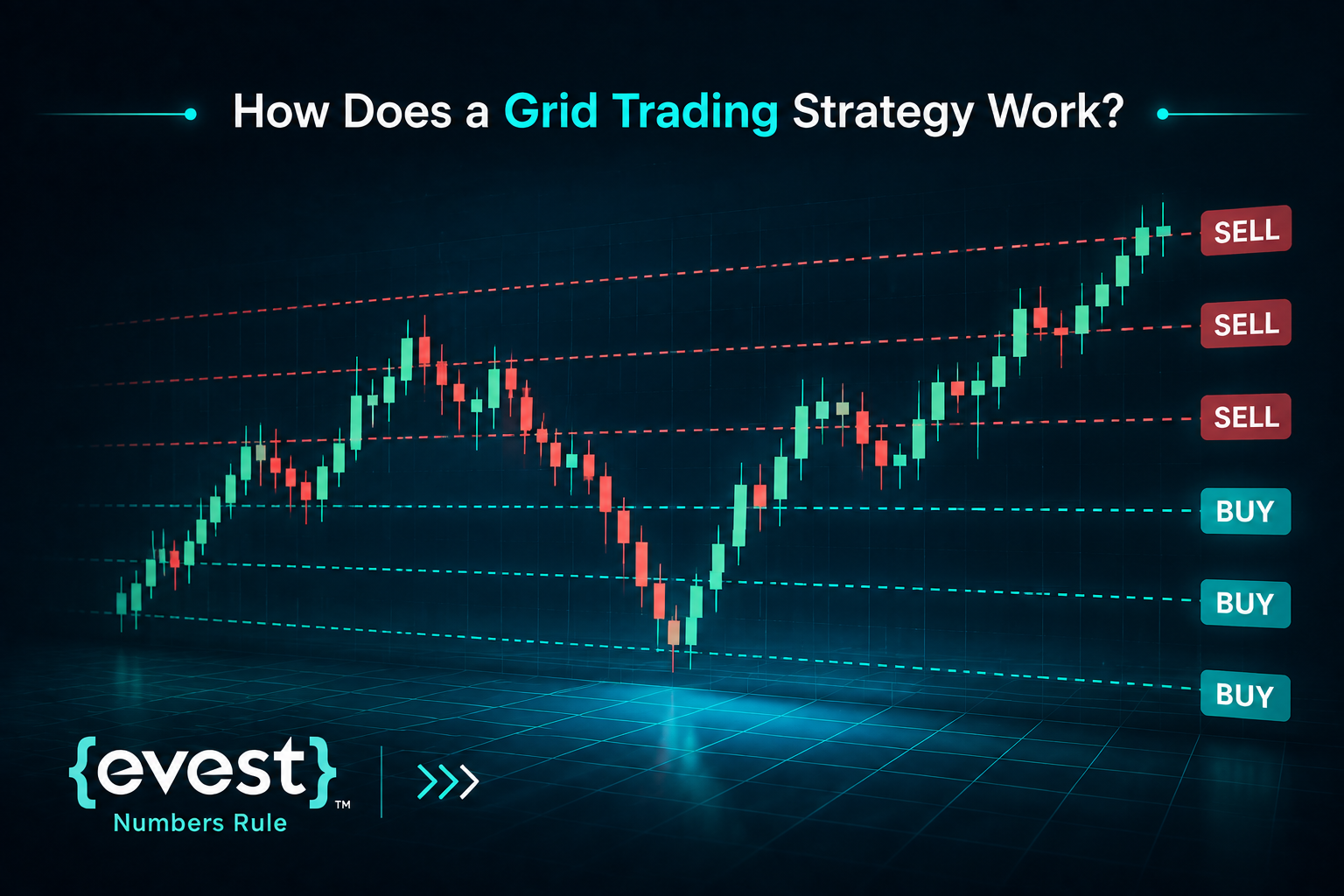 How Does a Grid Trading Strategy Work?

SELL
SELL
SELL
BUY
BUY
BUY

{evest}™
Numbers Rule